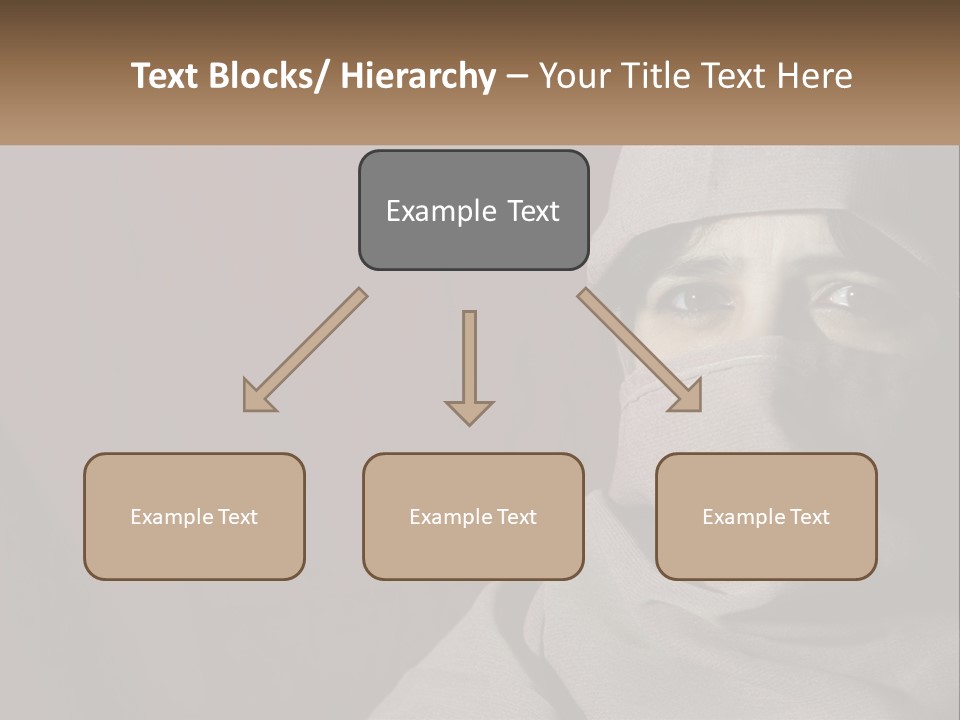 Text Blocks/ Hierarchy – Your Title Text Here

Example Text

Example Text

Example Text

Example Text